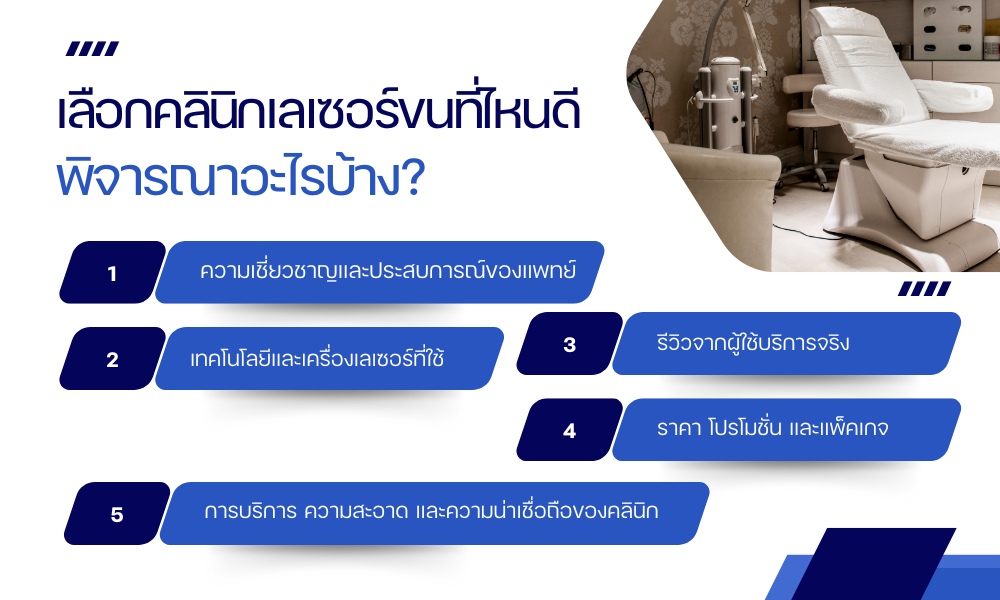 เลือกคลินิกเลเซอร์ขนที่ไหนดี
พิจารณาอะไรบ้าง?

1
ความเชี่ยวชาญและประสบการณ์ของแพทย์

2
เทคโนโลยีและเครื่องเลเซอร์ที่ใช้

3
รีวิวจากผู้ใช้บริการจริง

4
ราคา โปรโมชั่น และแพ็คเกจ

5
การบริการ ความสะอาด และความน่าเชื่อถือของคลินิก